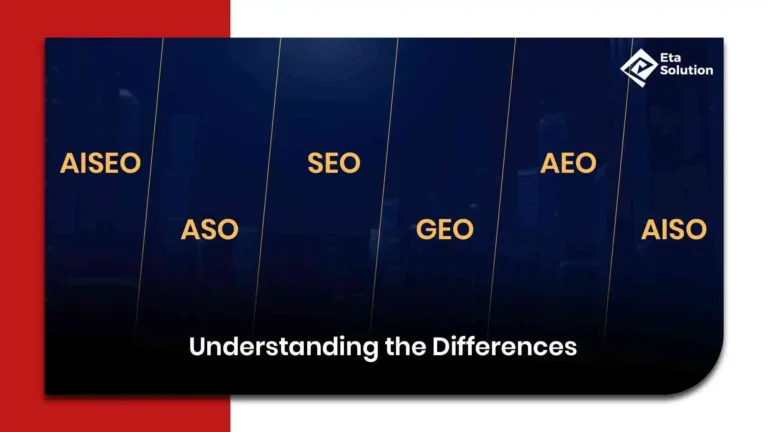 Eta Solution

AISEO

ASO

SEO

GEO

AEO

AISO

Understanding the Differences